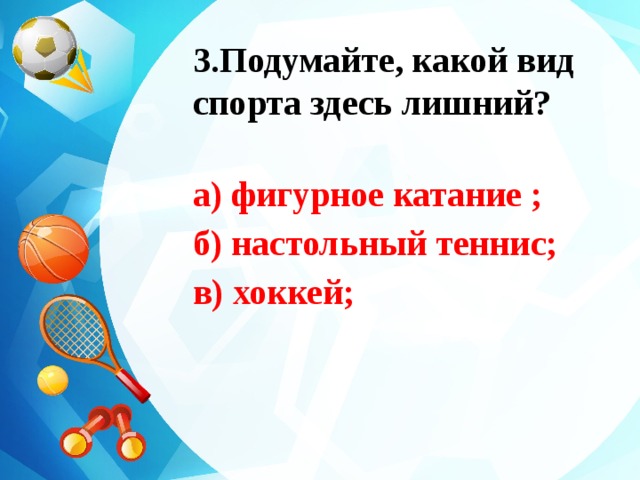 3.Подумайте, какой вид спорта здесь лишний?

а) фигурное катание ;
б) настольный теннис;
в) хоккей;